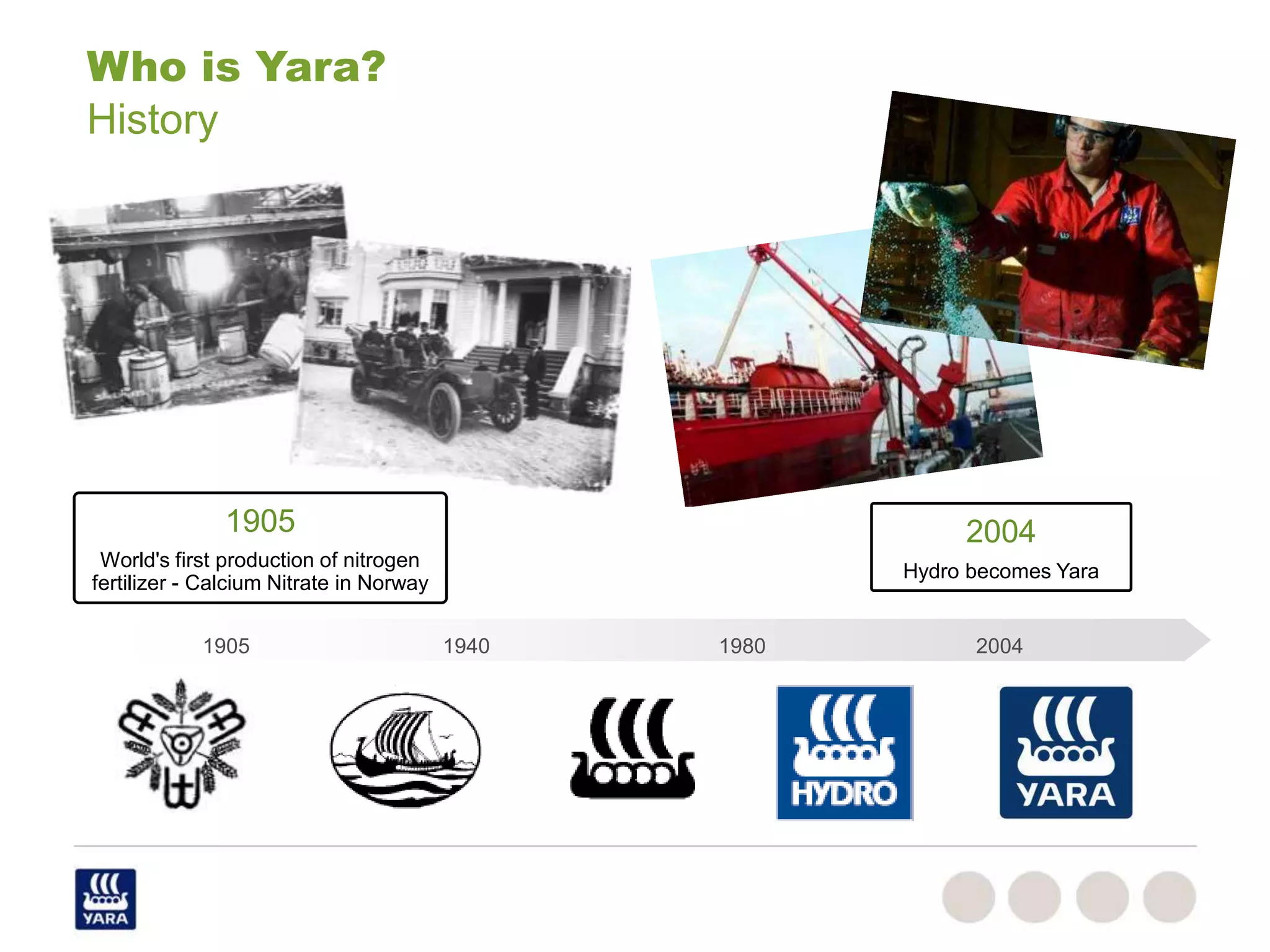 Who is Yara?
History

1905
World's first production of nitrogen fertilizer - Calcium Nitrate in Norway

2004
Hydro becomes Yara

1905 1940 1980 2004

HYDRO

YARA

YARA